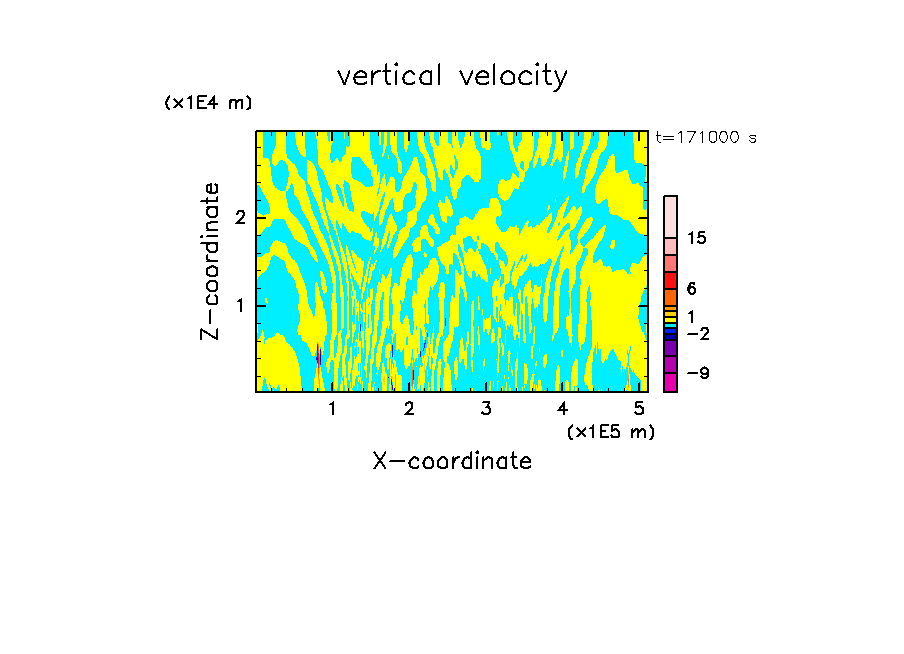 vertical velocity

(x1E4 m)

t=171000 s

Z-coordinate

2

1

15

6

1

−2

−9

1 2 3 4 5

(x1E5 m)

X-coordinate